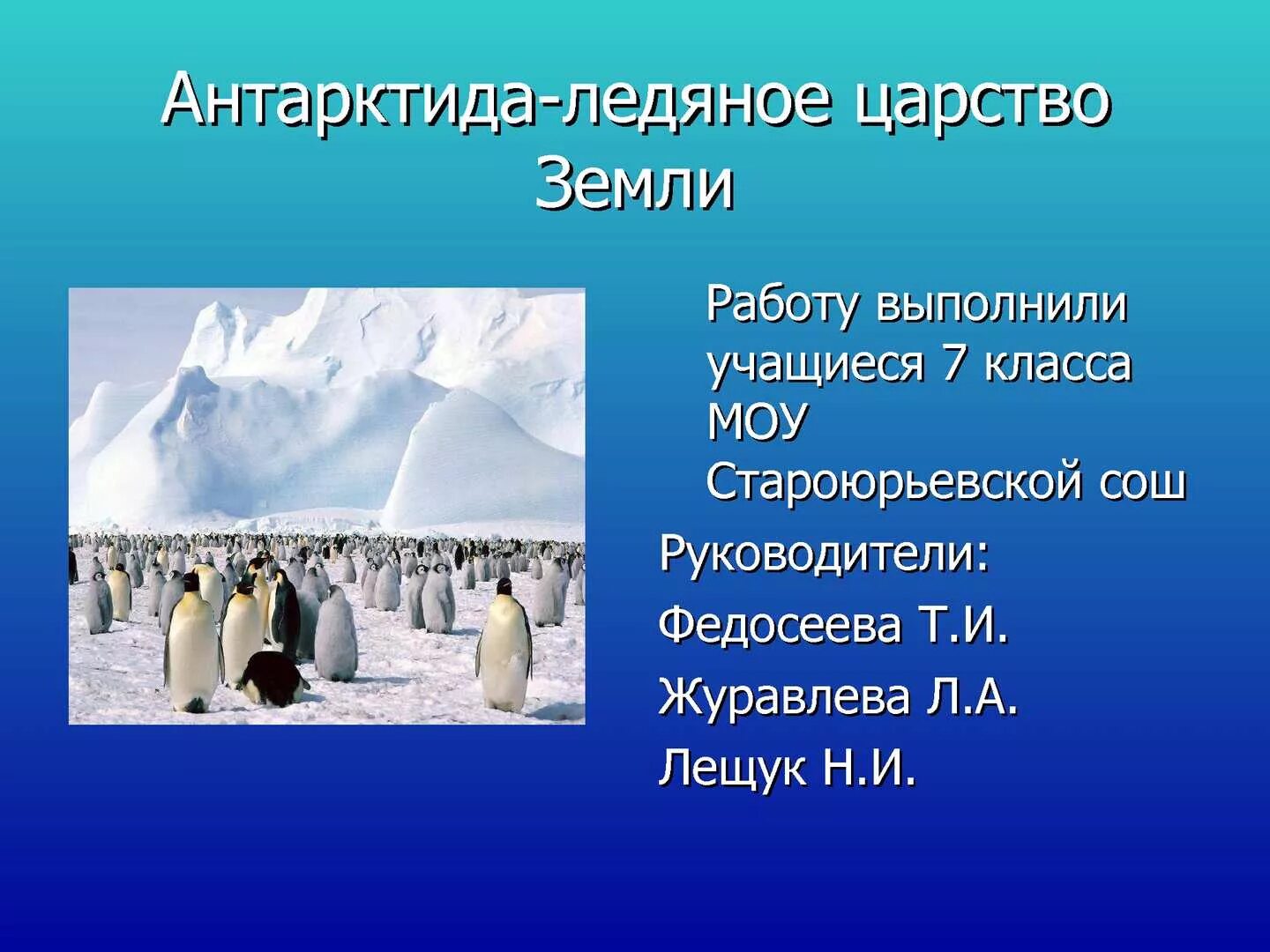 Антарктида-ледяное царство Земли

Работу выполнили учащиеся 7 класса МОУ Староюрьевской сош

Руководители:

Федосеева Т.И.

Журавлева Л.А.

Лещук Н.И.